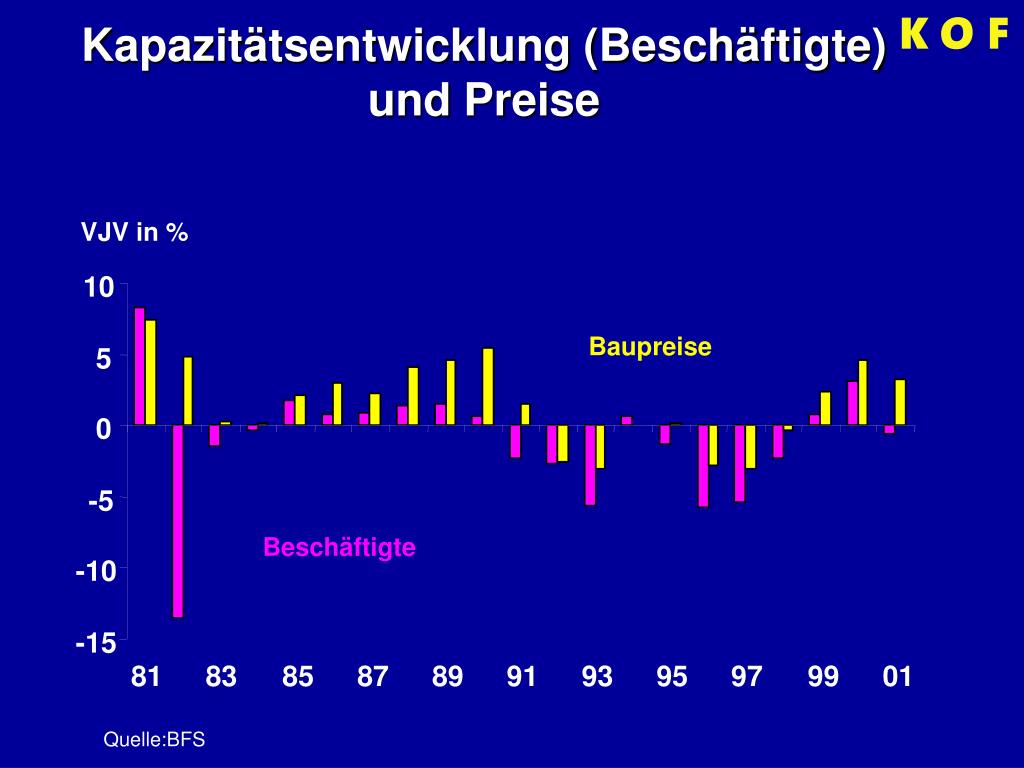 Kapazitätsentwicklung (Beschäftigte) und Preise

K O F

VJV in %

10
5
0
-5
-10
-15

Baupreise

Beschäftigte

81 83 85 87 89 91 93 95 97 99 01

Quelle:BFS